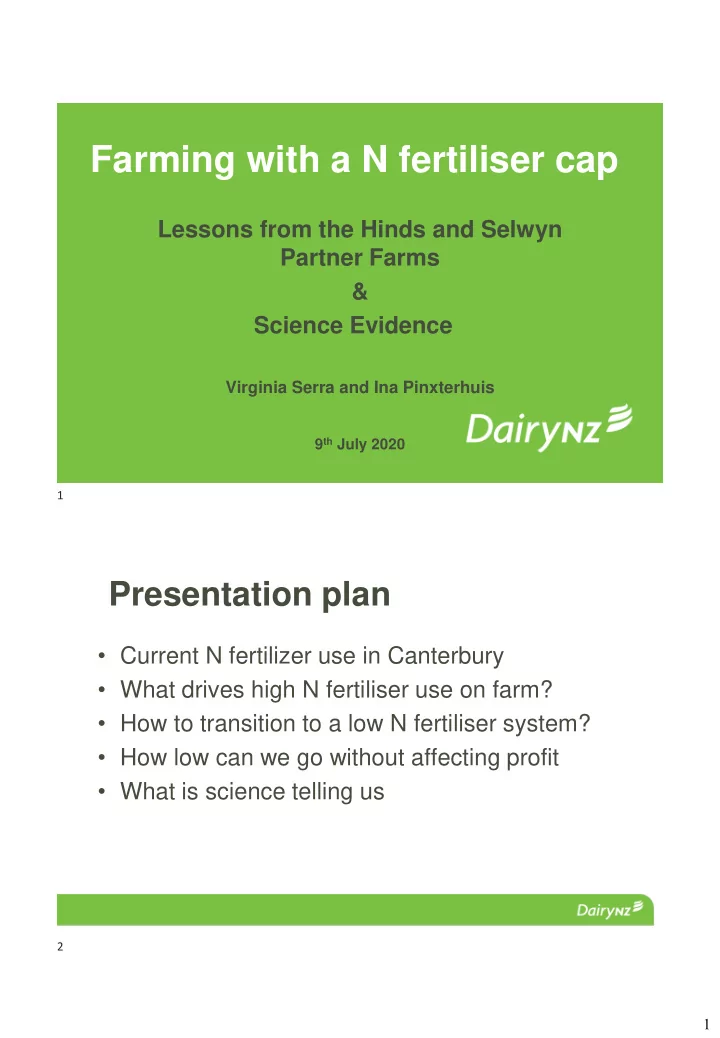 Farming with a N fertiliser cap

Lessons from the Hinds and Selwyn Partner Farms
&
Science Evidence

Virginia Serra and Ina Pinxterhuis

9$^{th}$ July 2020

DairyNZ

1

Presentation plan

• Current N fertilizer use in Canterbury
• What drives high N fertiliser use on farm?
• How to transition to a low N fertiliser system?
• How low can we go without affecting profit
• What is science telling us

DairyNZ

2

1